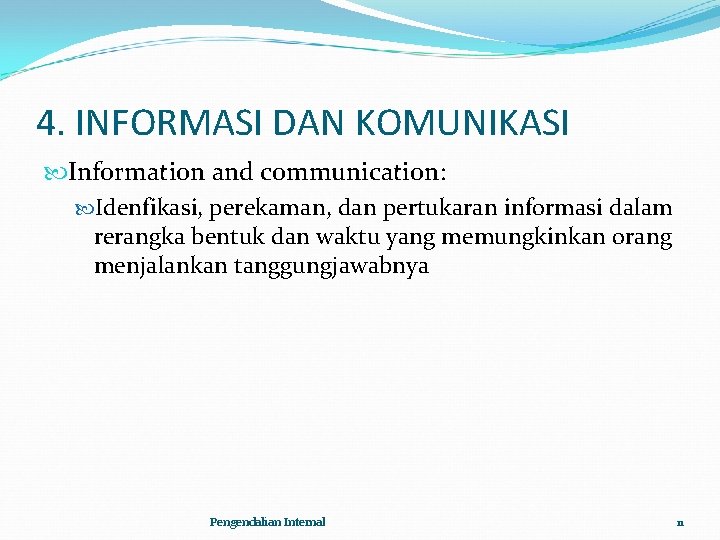 4. INFORMASI DAN KOMUNIKASI

Information and communication:

Idenfikasi, perekaman, dan pertukaran informasi dalam rerangka bentuk dan waktu yang memungkinkan orang menjalankan tanggungjawabnya

Pengendalian Internal

11